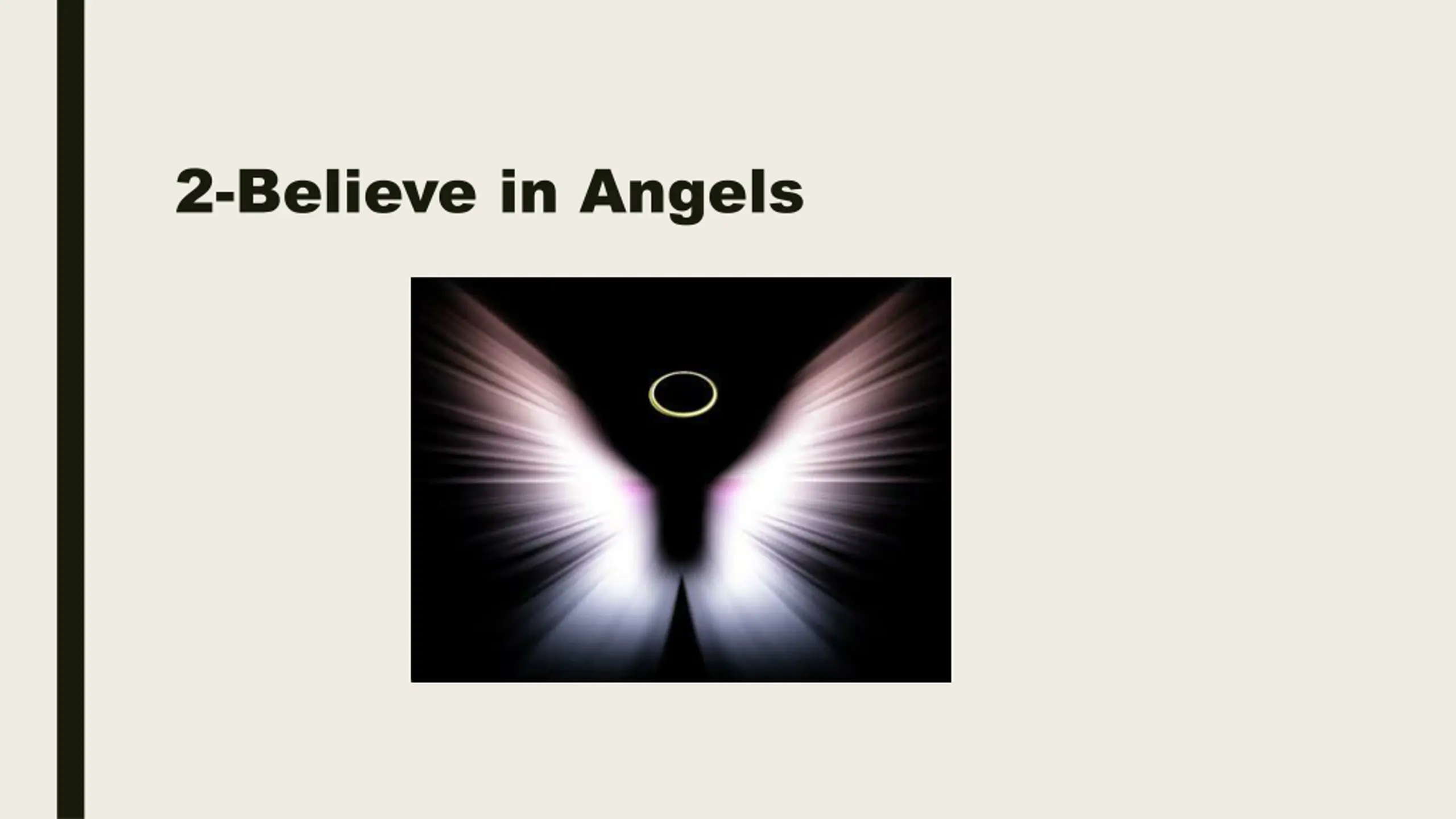 2-Believe in Angels